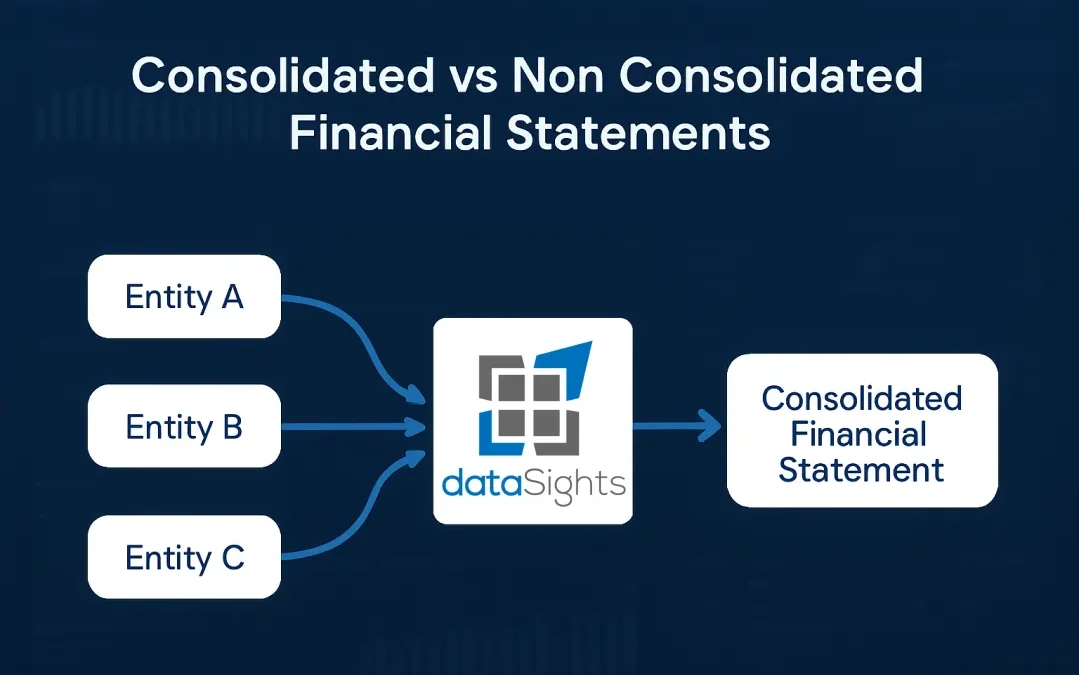 Consolidated vs Non Consolidated Financial Statements

Entity A

Entity B

Entity C

dataSights

Consolidated Financial Statement